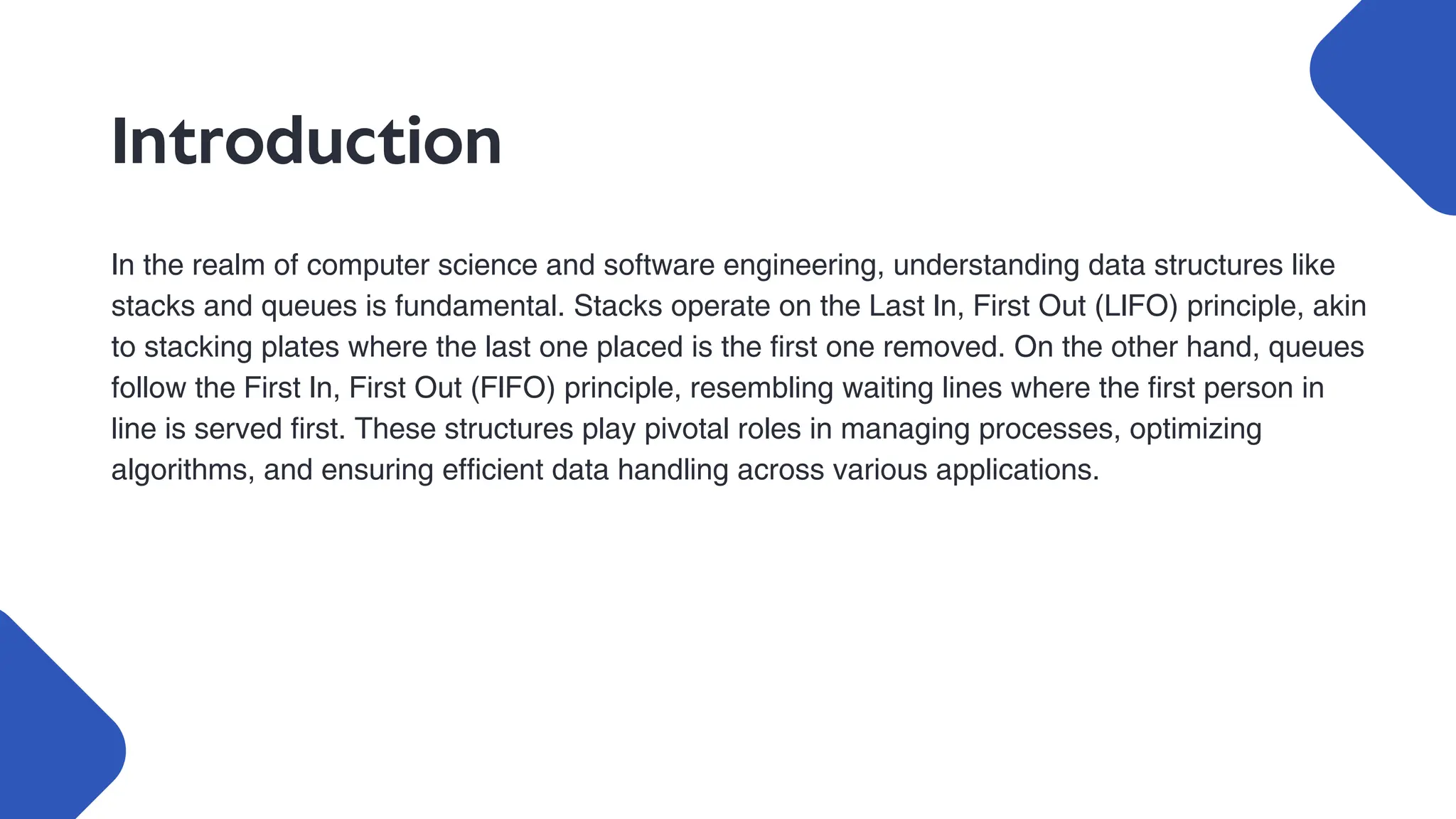 Introduction

In the realm of computer science and software engineering, understanding data structures like stacks and queues is fundamental. Stacks operate on the Last In, First Out (LIFO) principle, akin to stacking plates where the last one placed is the first one removed. On the other hand, queues follow the First In, First Out (FIFO) principle, resembling waiting lines where the first person in line is served first. These structures play pivotal roles in managing processes, optimizing algorithms, and ensuring efficient data handling across various applications.